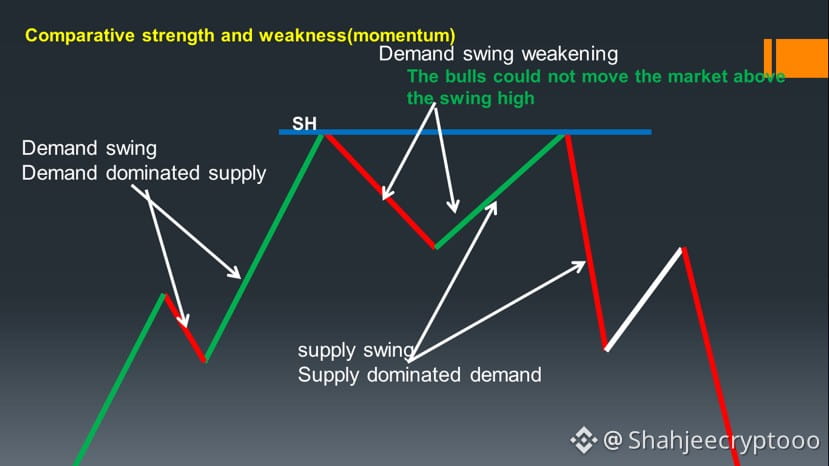 Comparative strength and weakness(momentum)

Demand swing weakening

The bulls could not move the market above the swing high

SH

Demand swing
Demand dominated supply

supply swing
Supply dominated demand

@ Shahjeecryptooo